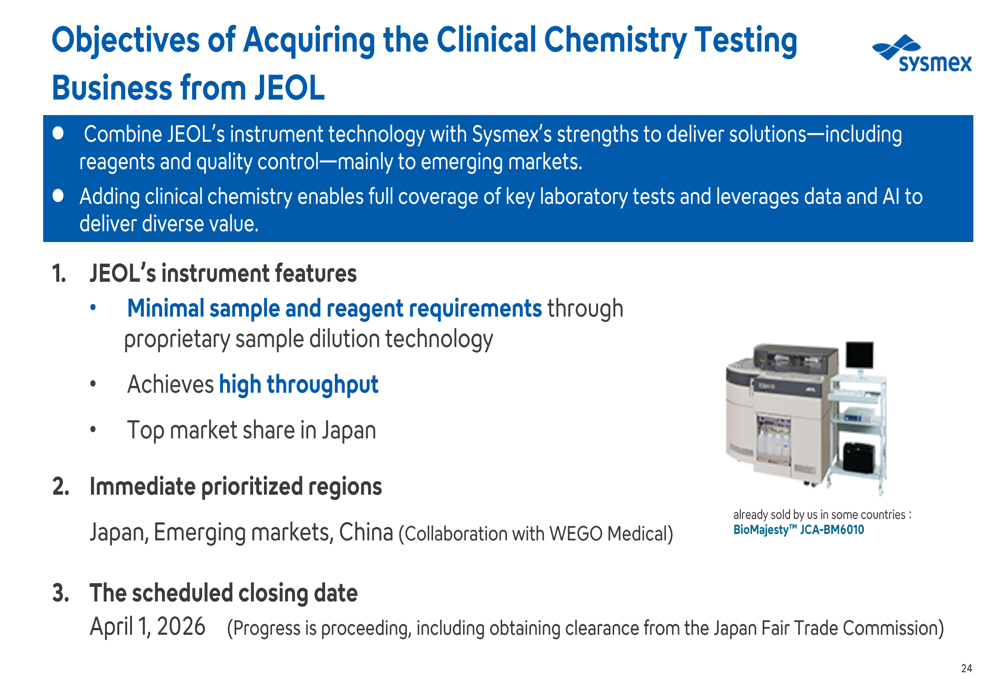 Objectives of Acquiring the Clinical Chemistry Testing Business from JEOL

sysmex

● Combine JEOL's instrument technology with Sysmex's strengths to deliver solutions—including reagents and quality control—mainly to emerging markets.

● Adding clinical chemistry enables full coverage of key laboratory tests and leverages data and AI to deliver diverse value.

1. JEOL's instrument features

• Minimal sample and reagent requirements through proprietary sample dilution technology

• Achieves high throughput

• Top market share in Japan

2. Immediate prioritized regions

Japan, Emerging markets, China (Collaboration with WEGO Medical)

already sold by us in some countries : BioMajesty™ JCA-BM6010

3. The scheduled closing date

April 1, 2026 (Progress is proceeding, including obtaining clearance from the Japan Fair Trade Commission)

24